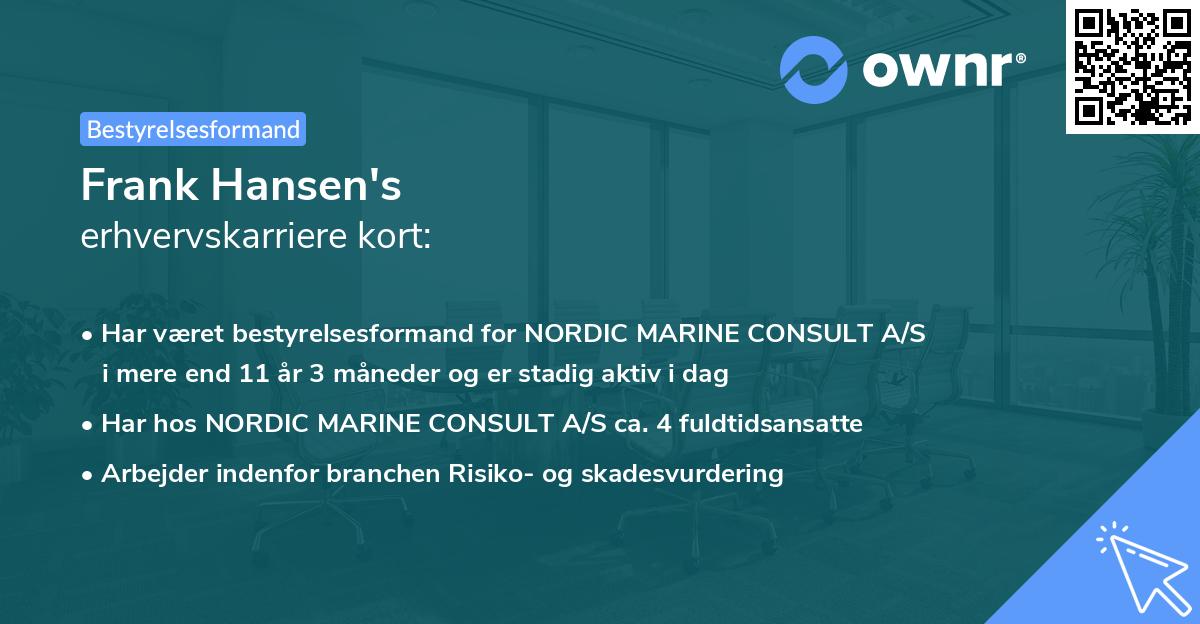 ownr®

Bestyrelsesformand

Frank Hansen's
erhvervskarriere kort:

• Har været bestyrelsesformand for NORDIC MARINE CONSULT A/S i mere end 11 år 3 måneder og er stadig aktiv i dag

• Har hos NORDIC MARINE CONSULT A/S ca. 4 fuldtidsansatte

• Arbejder indenfor branchen Risiko- og skadesvurdering